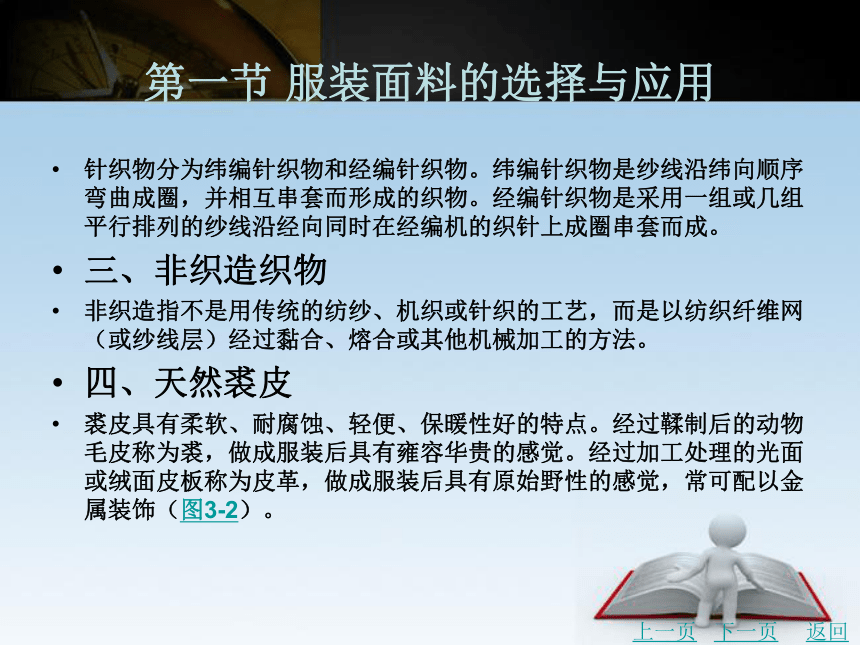 第一节 服装面料的选择与应用

• 针织物分为纬编针织物和经编针织物。纬编针织物是纱线沿纬向顺序弯曲成圈，并相互串套而形成的织物。经编针织物是采用一组或几组平行排列的纱线沿经向同时在经编机的织针上成圈串套而成。

• 三、非织造织物

• 非织造指不是用传统的纺纱、机织或针织的工艺，而是以纺织纤维网（或纱线层）经过黏合、熔合或其他机械加工的方法。

• 四、天然裘皮

• 裘皮具有柔软、耐腐蚀、轻便、保暖性好的特点。经过鞣制后的动物毛皮称为裘，做成服装后具有雍容华贵的感觉。经过加工处理的光面或绒面皮板称为皮革，做成服装后具有原始野性的感觉，常可配以金属装饰（图3-2）。

上一页 下一页 返回